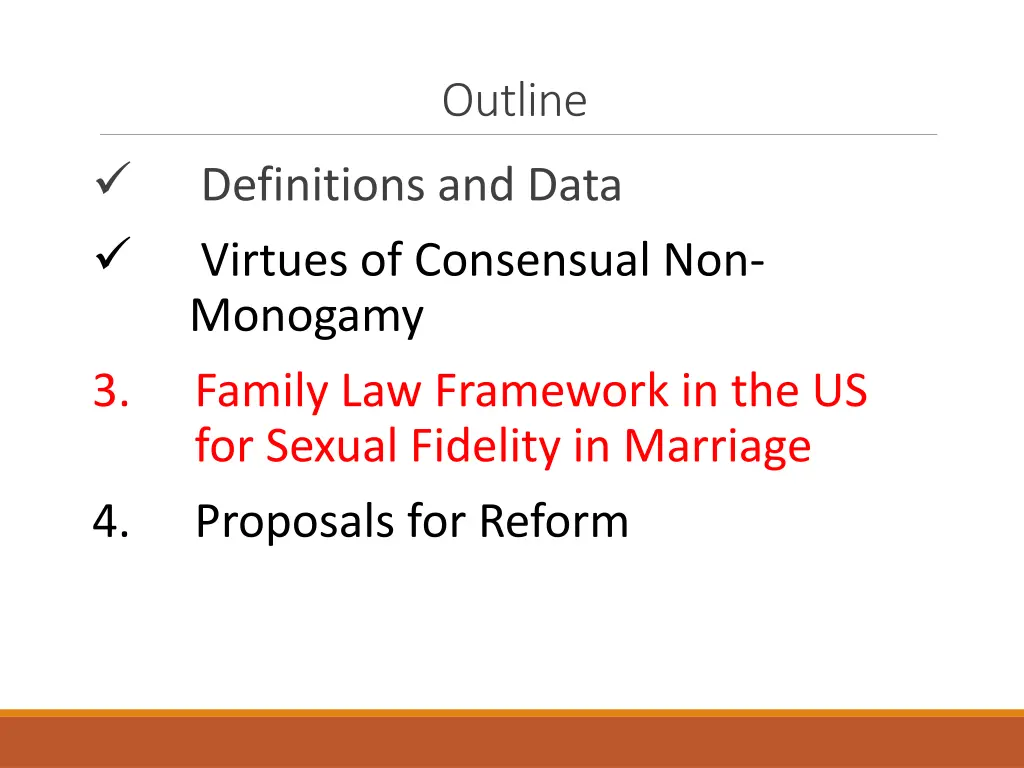 Outline

✓ Definitions and Data

✓ Virtues of Consensual Non-Monogamy

3. Family Law Framework in the US for Sexual Fidelity in Marriage

4. Proposals for Reform